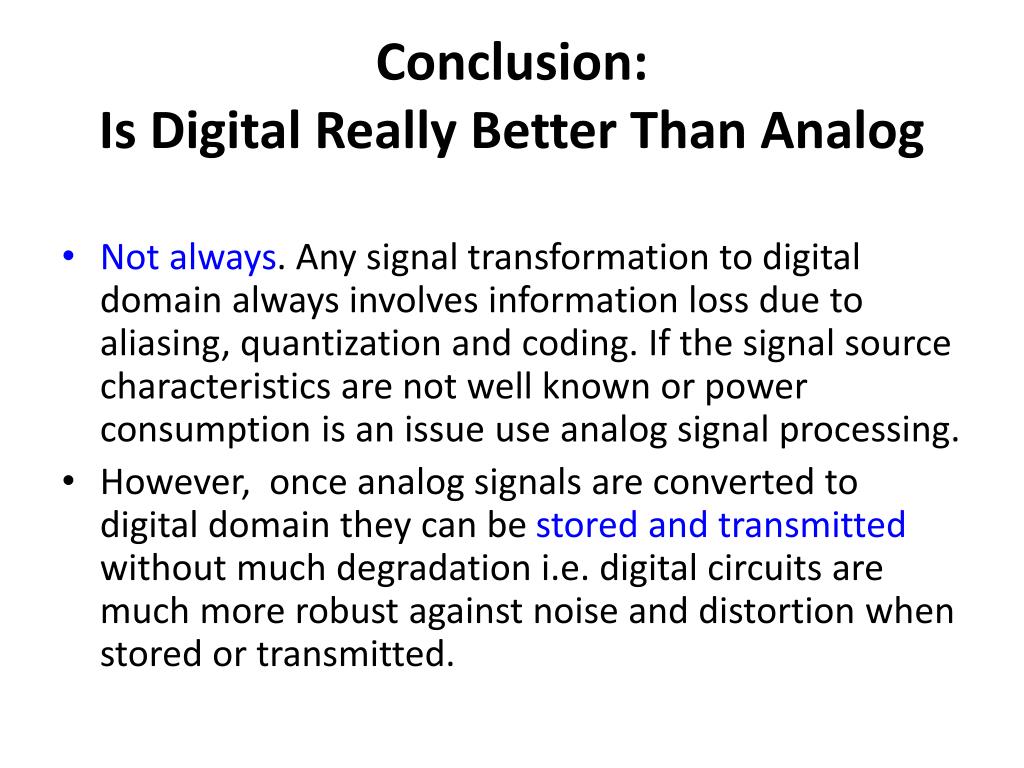 Conclusion:
Is Digital Really Better Than Analog

• Not always. Any signal transformation to digital domain always involves information loss due to aliasing, quantization and coding. If the signal source characteristics are not well known or power consumption is an issue use analog signal processing.
• However, once analog signals are converted to digital domain they can be stored and transmitted without much degradation i.e. digital circuits are much more robust against noise and distortion when stored or transmitted.